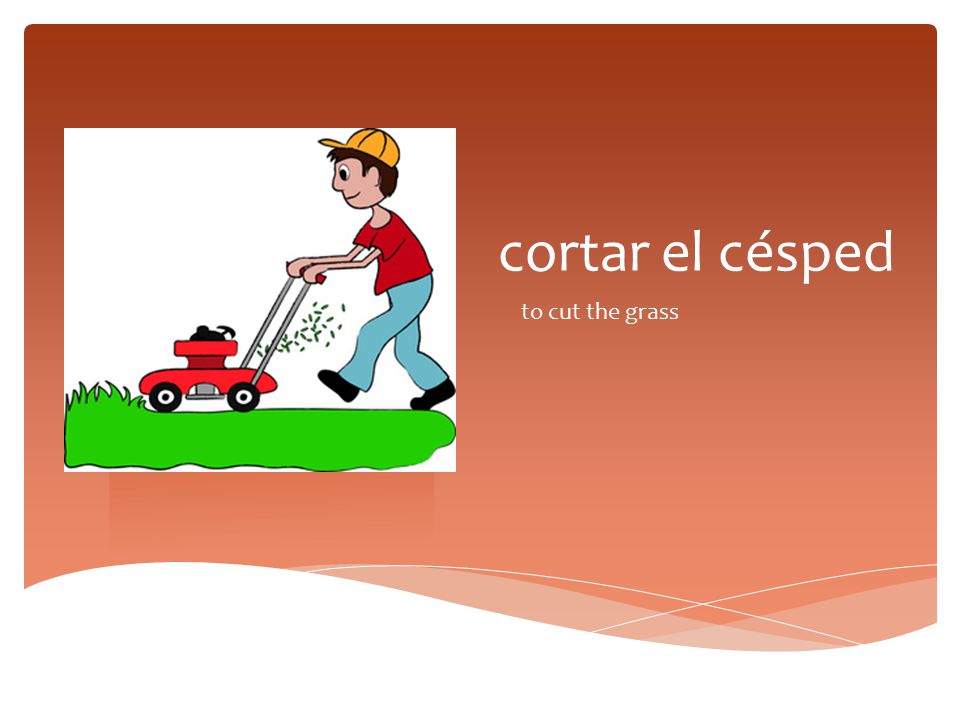 cortar el césped

to cut the grass